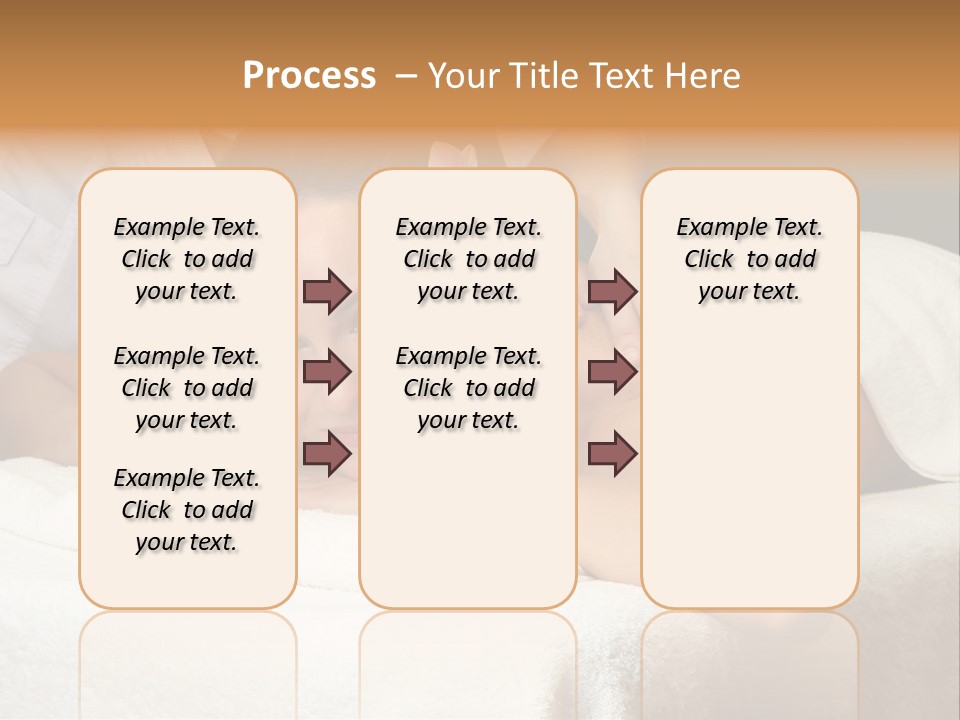 Process – Your Title Text Here

Example Text. Click to add your text.

Example Text. Click to add your text.

Example Text. Click to add your text.

Example Text. Click to add your text.

Example Text. Click to add your text.

Example Text. Click to add your text.